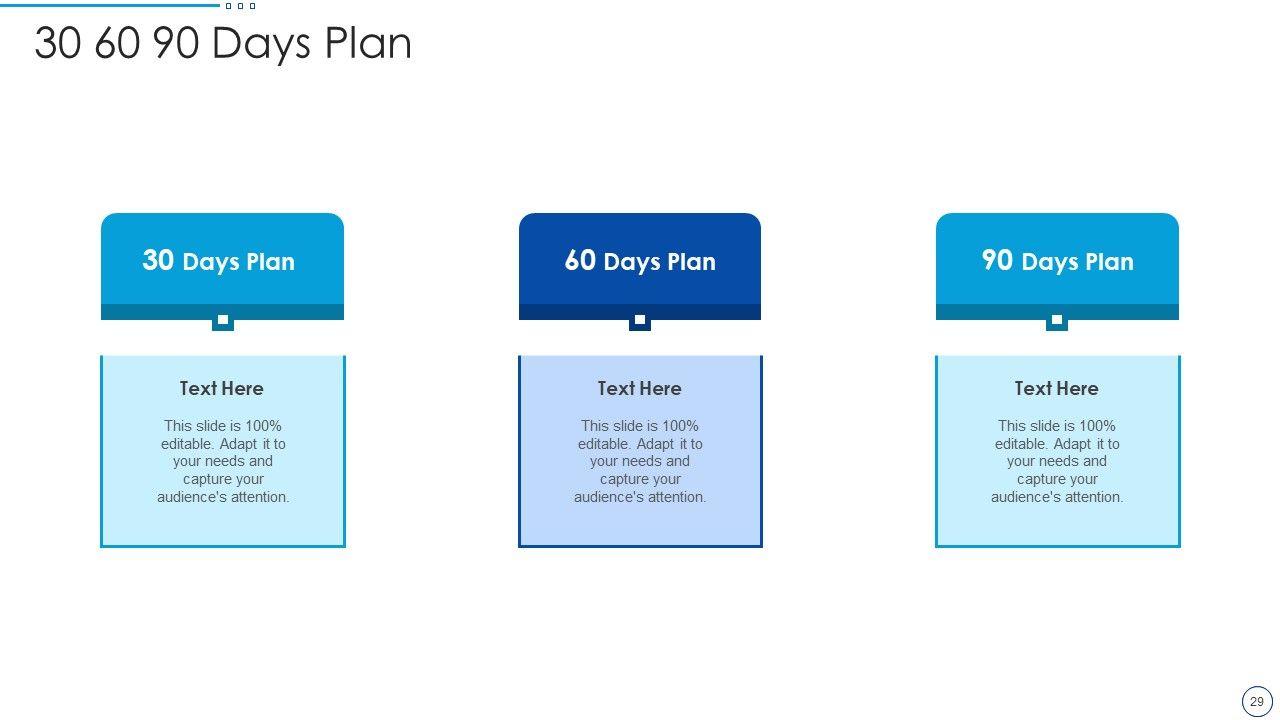 30 60 90 Days Plan

30 Days Plan

Text Here

This slide is 100% editable. Adapt it to your needs and capture your audience's attention.

60 Days Plan

Text Here

This slide is 100% editable. Adapt it to your needs and capture your audience's attention.

90 Days Plan

Text Here

This slide is 100% editable. Adapt it to your needs and capture your audience's attention.

29